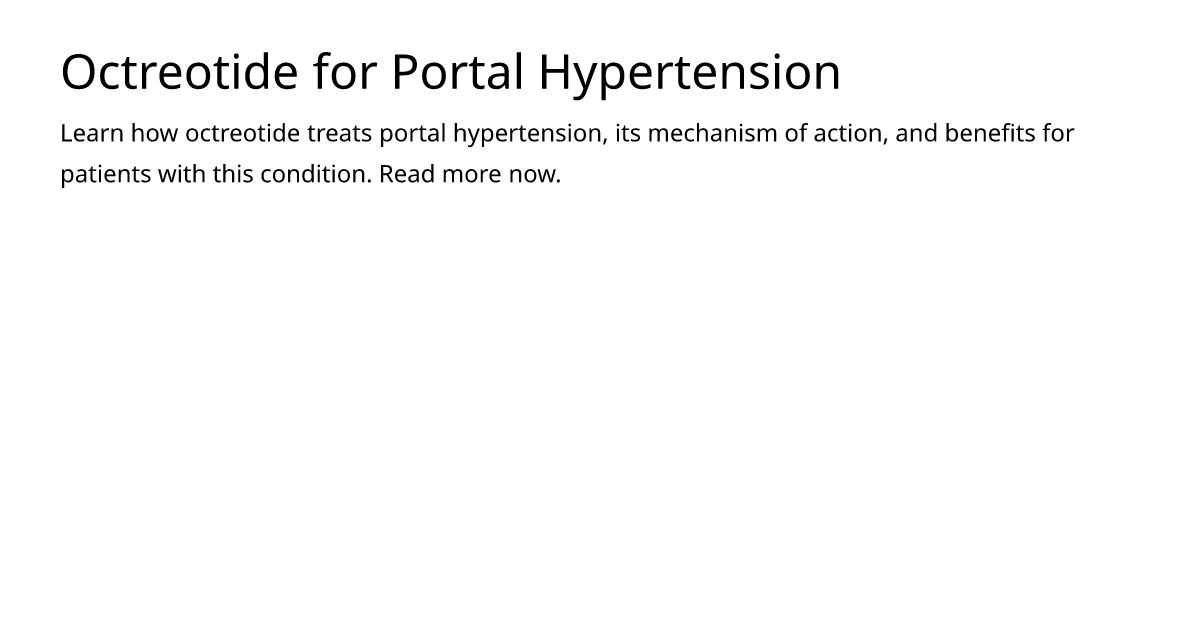 Octreotide for Portal Hypertension

Learn how octreotide treats portal hypertension, its mechanism of action, and benefits for patients with this condition. Read more now.